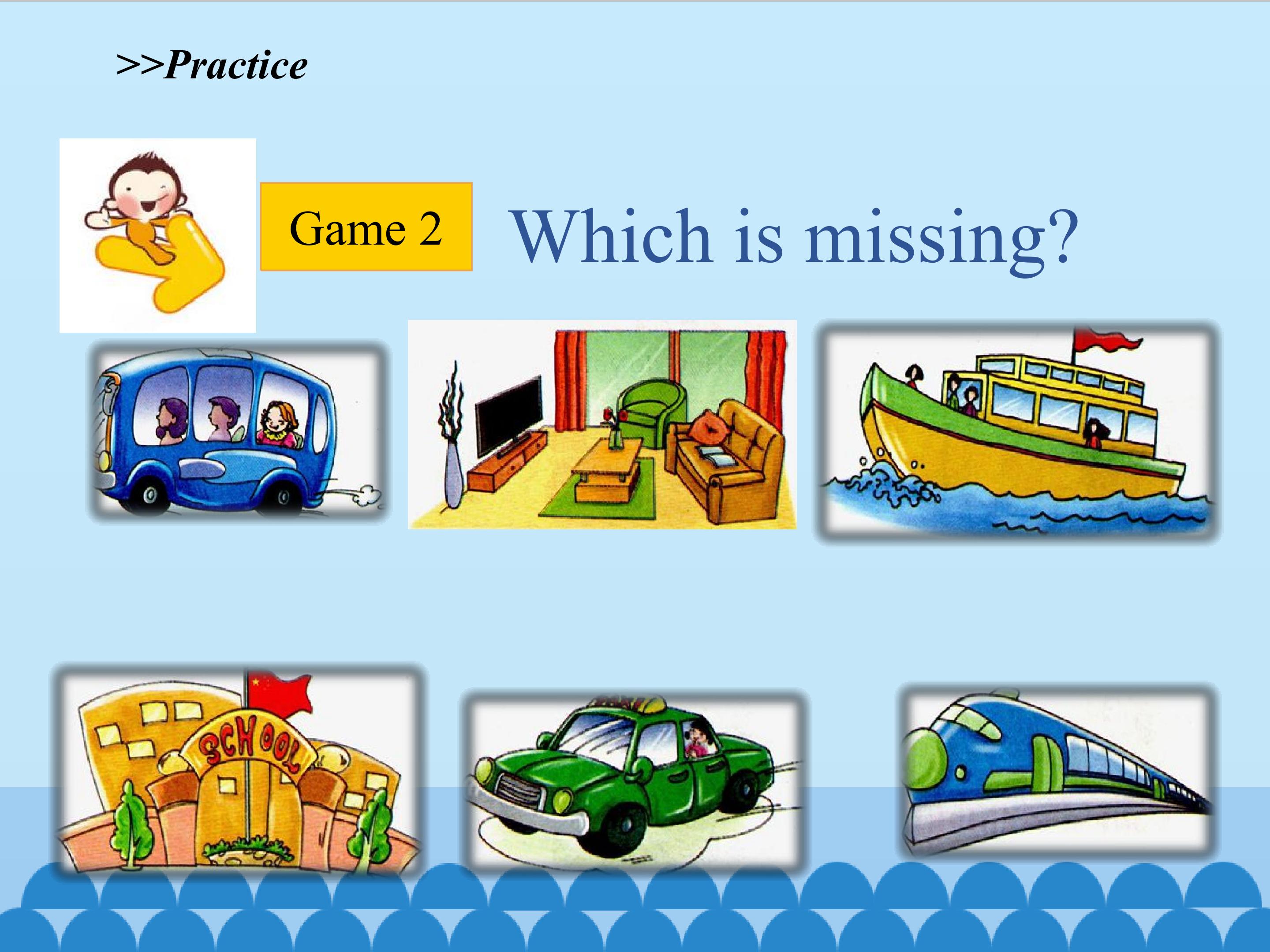 >>Practice

Game 2

Which is missing?

SCHOOL